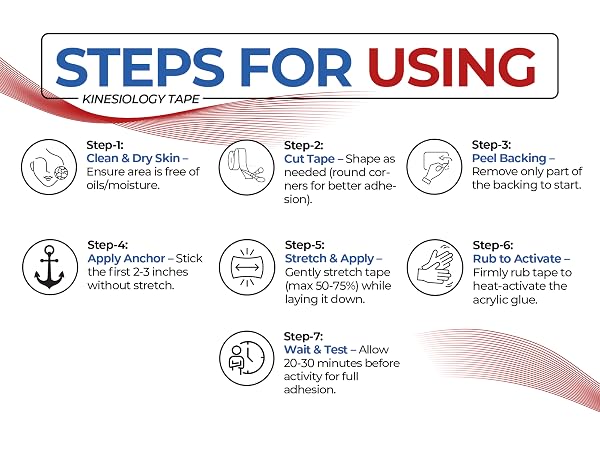 STEPS FOR USING

KINESIOLOGY TAPE

Step-1:
Clean & Dry Skin – Ensure area is free of oils/moisture.

Step-2:
Cut Tape – Shape as needed (round corners for better adhesion).

Step-3:
Peel Backing – Remove only part of the backing to start.

Step-4:
Apply Anchor – Stick the first 2-3 inches without stretch.

Step-5:
Stretch & Apply – Gently stretch tape (max 50-75%) while laying it down.

Step-6:
Rub to Activate – Firmly rub tape to heat-activate the acrylic glue.

Step-7:
Wait & Test – Allow 20-30 minutes before activity for full adhesion.